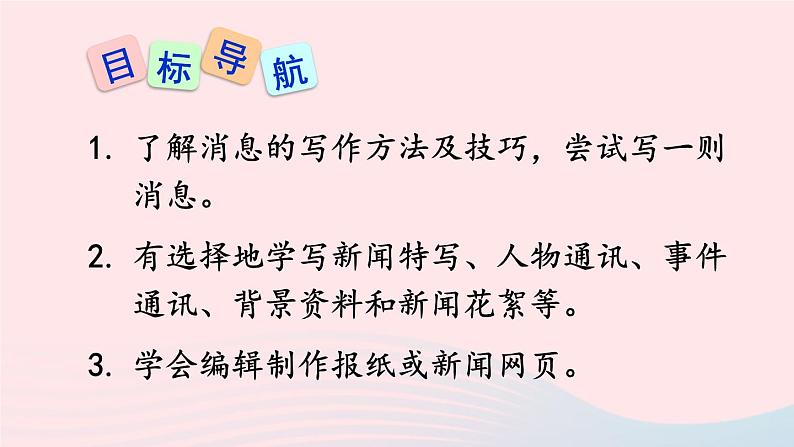 目标导航

1. 了解消息的写作方法及技巧，尝试写一则消息。

2. 有选择地学写新闻特写、人物通讯、事件通讯、背景资料和新闻花絮等。

3. 学会编辑制作报纸或新闻网页。